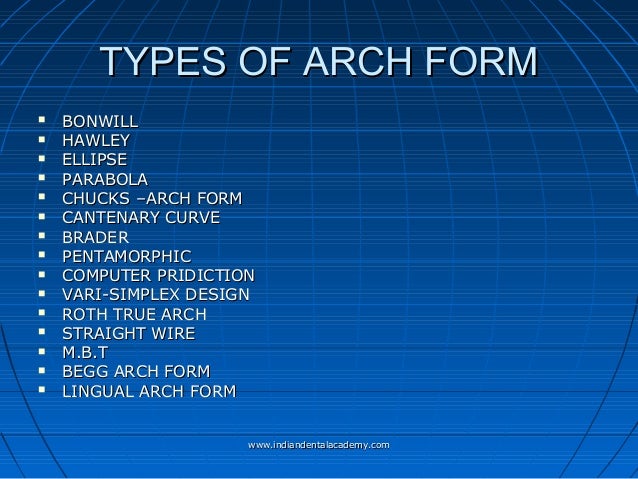 TYPES OF ARCH FORM

- BONWILL
- HAWLEY
- ELLIPSE
- PARABOLA
- CHUCKS –ARCH FORM
- CANTENARY CURVE
- BRADER
- PENTAMORPHIC
- COMPUTER PRIDICTION
- VARI-SIMPLEX DESIGN
- ROTH TRUE ARCH
- STRAIGHT WIRE
- M.B.T
- BEGG ARCH FORM
- LINGUAL ARCH FORM

www.indiandentalacademy.com